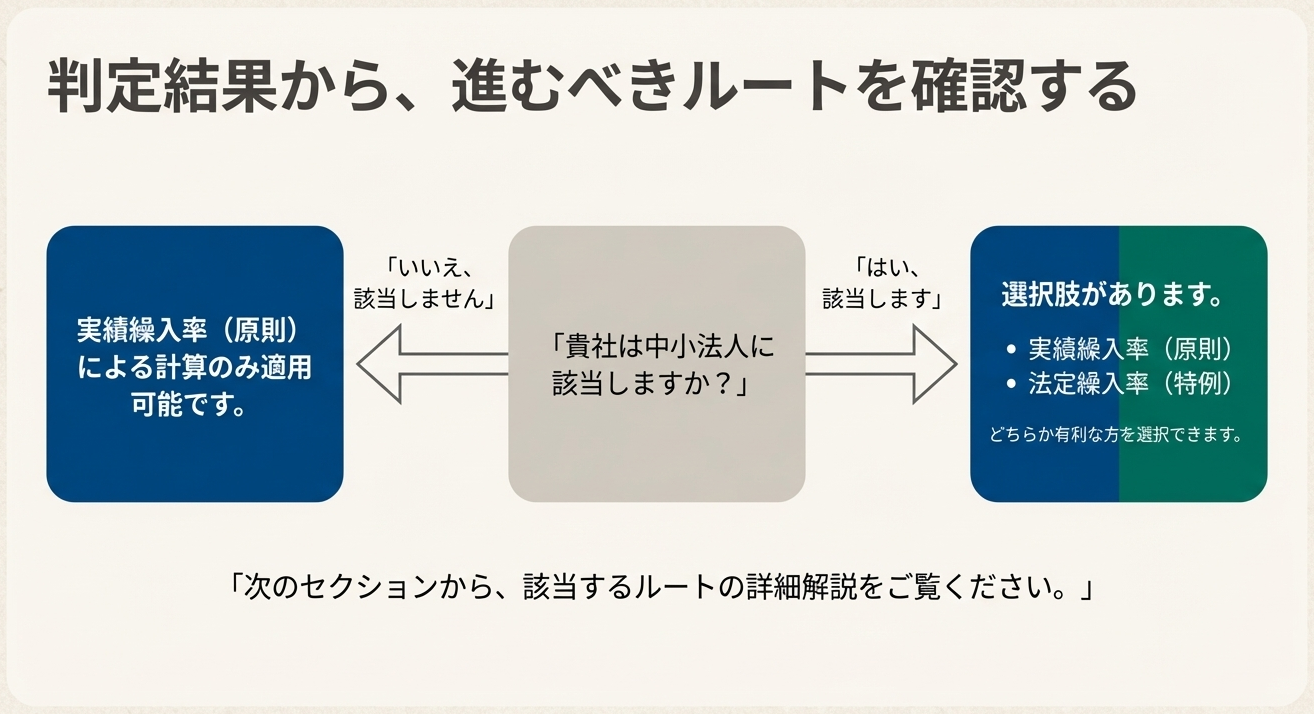 判定結果から、進むべきルートを確認する

実績繰入率（原則）による計算のみ適用可能です。

「いいえ、該当しません」

「貴社は中小法人に該当しますか？」

「はい、該当します」

選択肢があります。

• 実績繰入率（原則）
• 法定繰入率（特例）

どちらか有利な方を選択できます。

「次のセクションから、該当するルートの詳細解説をご覧ください。」